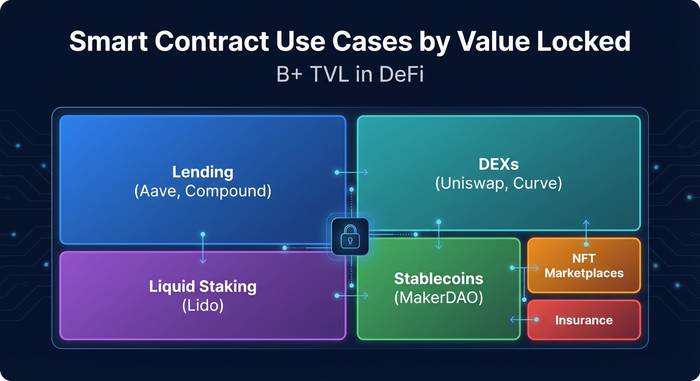 Smart Contract Use Cases by Value Locked

B+ TVL in DeFi

Lending
(Aave, Compound)

DEXs
(Uniswap, Curve)

Liquid Staking
(Lido)

Stablecoins
(MakerDAO)

NFT
Marketplaces

Insurance